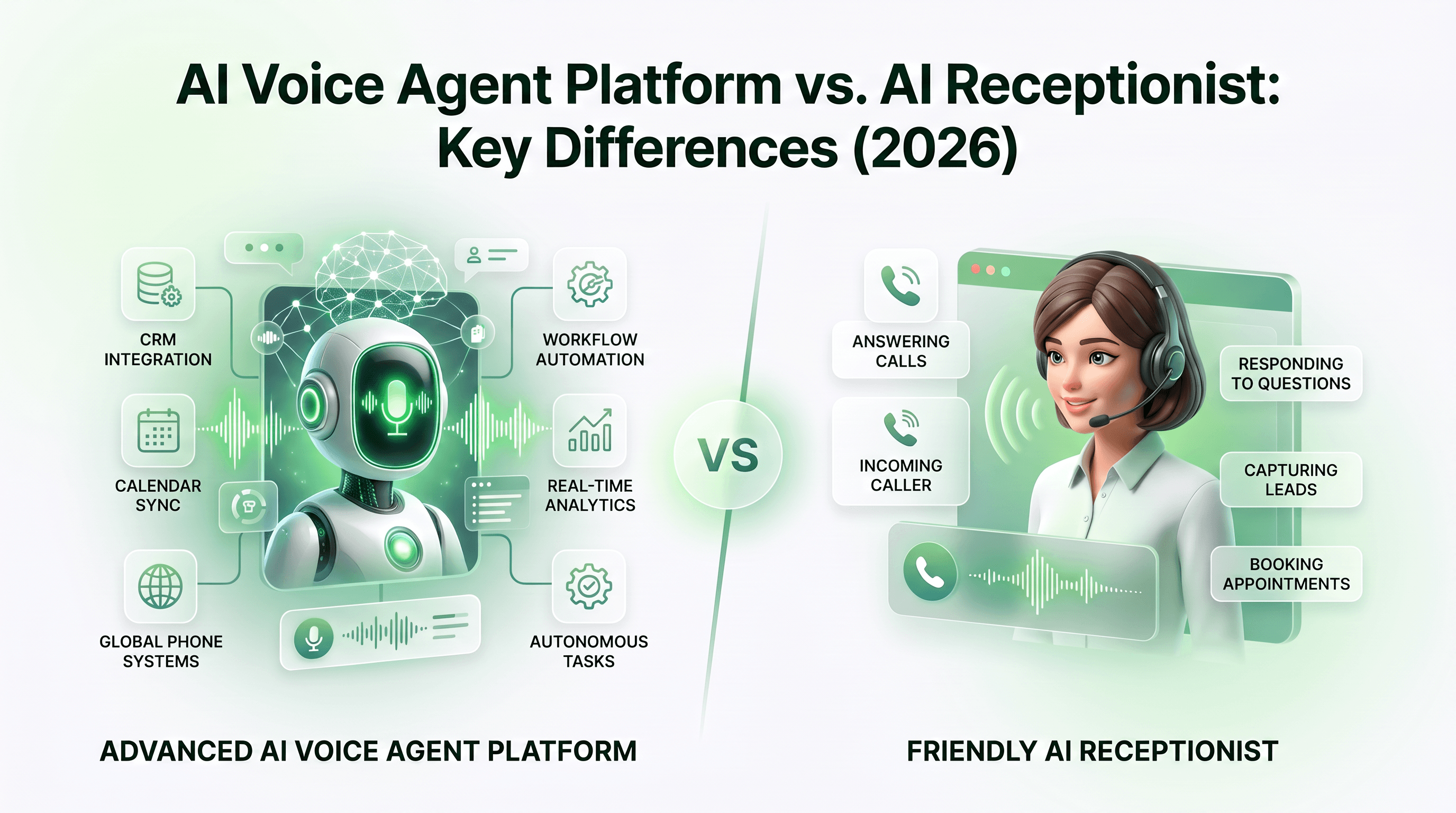 AI Voice Agent Platform vs. AI Receptionist: Key Differences (2026)

CRM INTEGRATION

CALENDAR SYNC

GLOBAL PHONE SYSTEMS

WORKFLOW AUTOMATION

REAL-TIME ANALYTICS

AUTONOMOUS TASKS

ADVANCED AI VOICE AGENT PLATFORM

VS

ANSWERING CALLS

INCOMING CALLER

RESPONDING TO QUESTIONS

CAPTURING LEADS

BOOKING APPOINTMENTS

FRIENDLY AI RECEPTIONIST